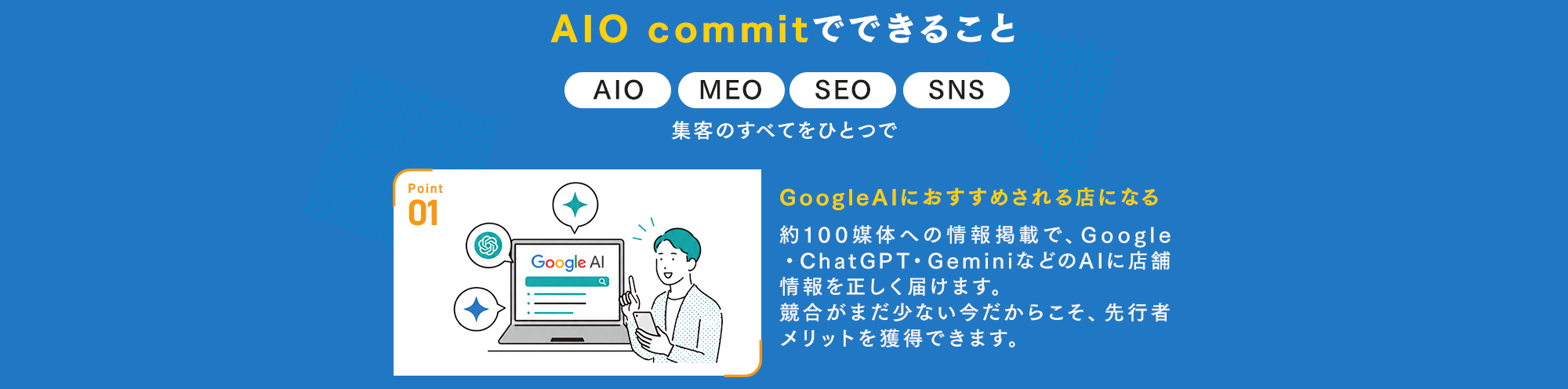 AIO commitでできること

AIO MEO SEO SNS

集客のすべてをひとつで

Point
01

Google AI

GoogleAIにおすすめされる店になる

約100媒体への情報掲載で、Google・ChatGPT・GeminiなどのAIに店舗情報を正しく届けます。
競合がまだ少ない今だからこそ、先行者メリットを獲得できます。